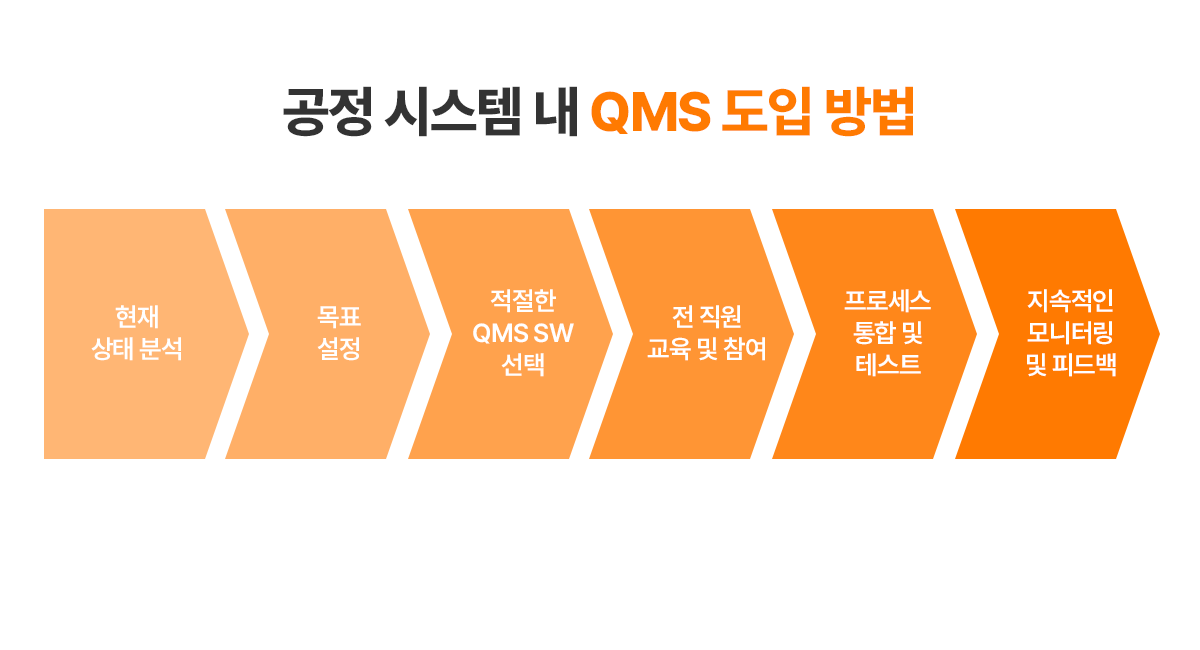 공정 시스템 내 QMS 도입 방법

현재
상태 분석

목표
설정

적절한
QMS SW
선택

전 직원
교육 및 참여

프로세스
통합 및
테스트

지속적인
모니터링
및 피드백